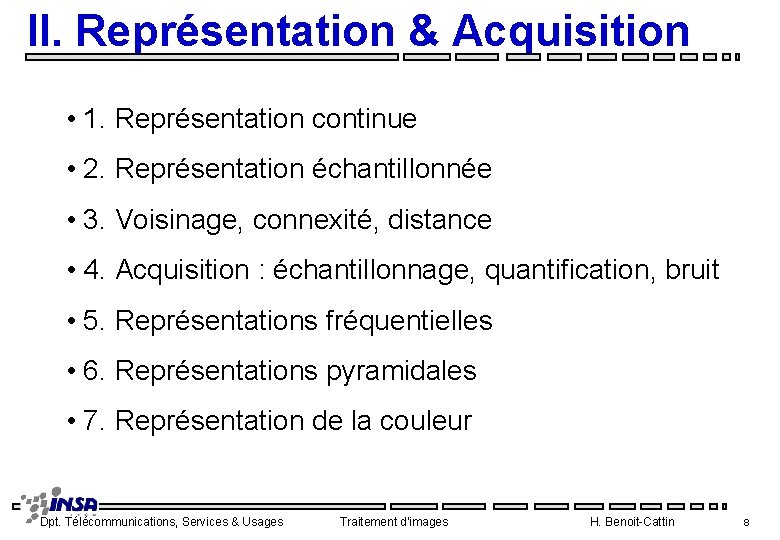 II. Représentation & Acquisition

• 1. Représentation continue

• 2. Représentation échantillonnée

• 3. Voisinage, connexité, distance

• 4. Acquisition : échantillonnage, quantification, bruit

• 5. Représentations fréquentielles

• 6. Représentations pyramidales

• 7. Représentation de la couleur

INSA

Dpt. Télécommunications, Services & Usages Traitement d'images H. Benoit-Cattin 8